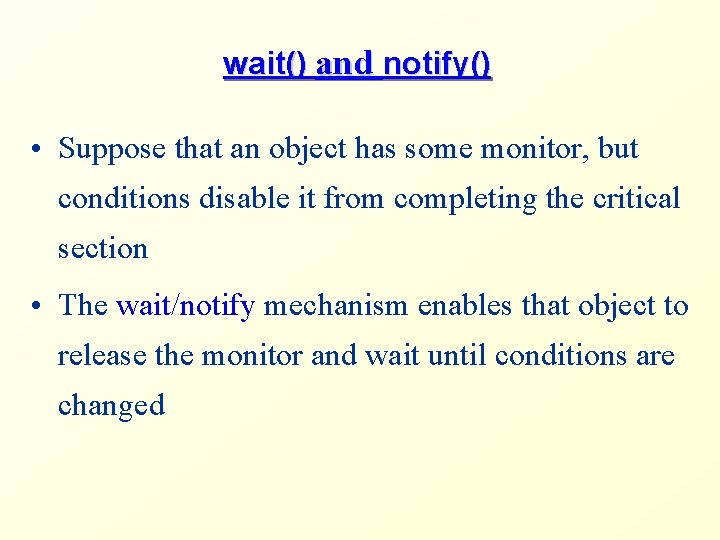 wait() and notify()

• Suppose that an object has some monitor, but conditions disable it from completing the critical section

• The wait/notify mechanism enables that object to release the monitor and wait until conditions are changed